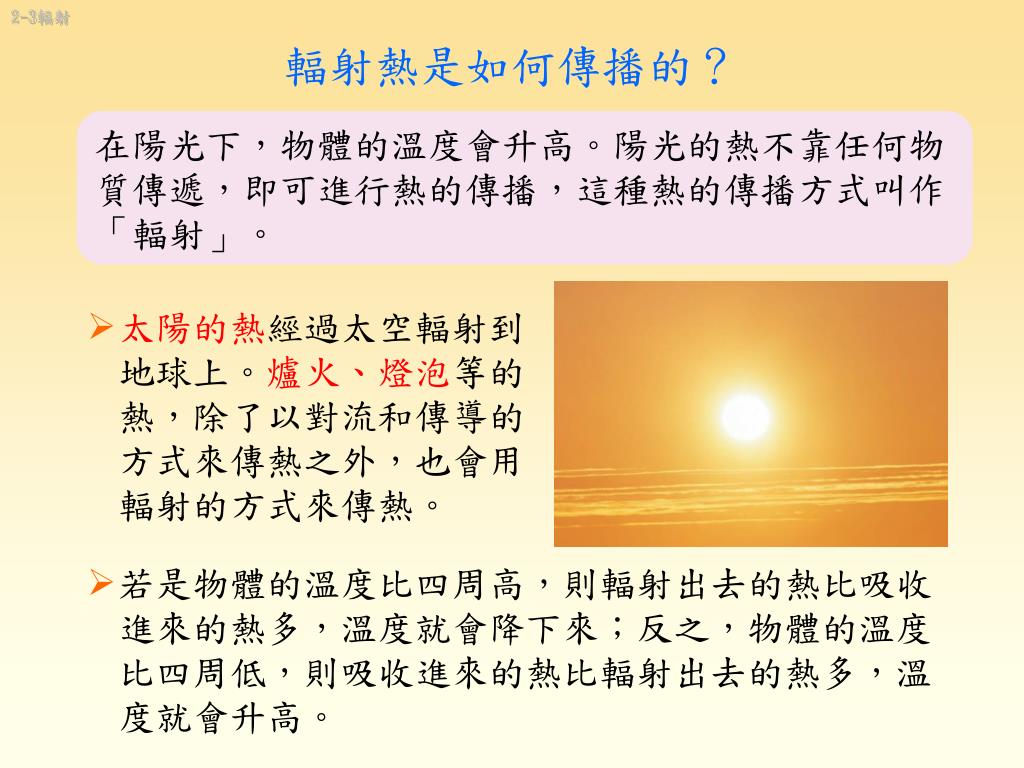 2-3輻射

輻射熱是如何傳播的？

在陽光下，物體的溫度會升高。陽光的熱不靠任何物質傳遞，即可進行熱的傳播，這種熱的傳播方式叫作「輻射」。

➢太陽的熱經過太空輻射到地球上。爐火、燈泡等的熱，除了以對流和傳導的方式來傳熱之外，也會用輻射的方式來傳熱。

➢若是物體的溫度比四周高，則輻射出去的熱比吸收進來的熱多，溫度就會降下來；反之，物體的溫度比四周低，則吸收進來的熱比輻射出去的熱多，溫度就會升高。